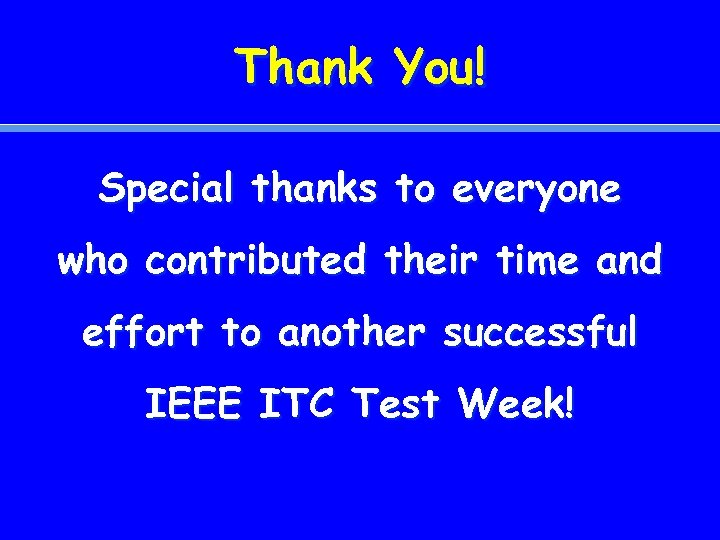 Thank You!

Special thanks to everyone who contributed their time and effort to another successful IEEE ITC Test Week!